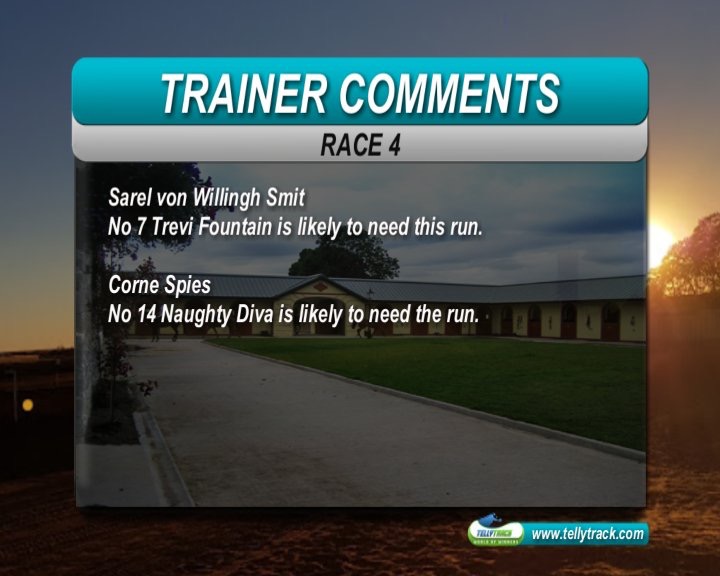 TRAINER COMMENTS

RACE 4

Sarel von Willingh Smit
No 7 Trevi Fountain is likely to need this run.

Corne Spies
No 14 Naughty Diva is likely to need the run.

TELLYTRACK
WORLD OF WINNERS
www.tellytrack.com